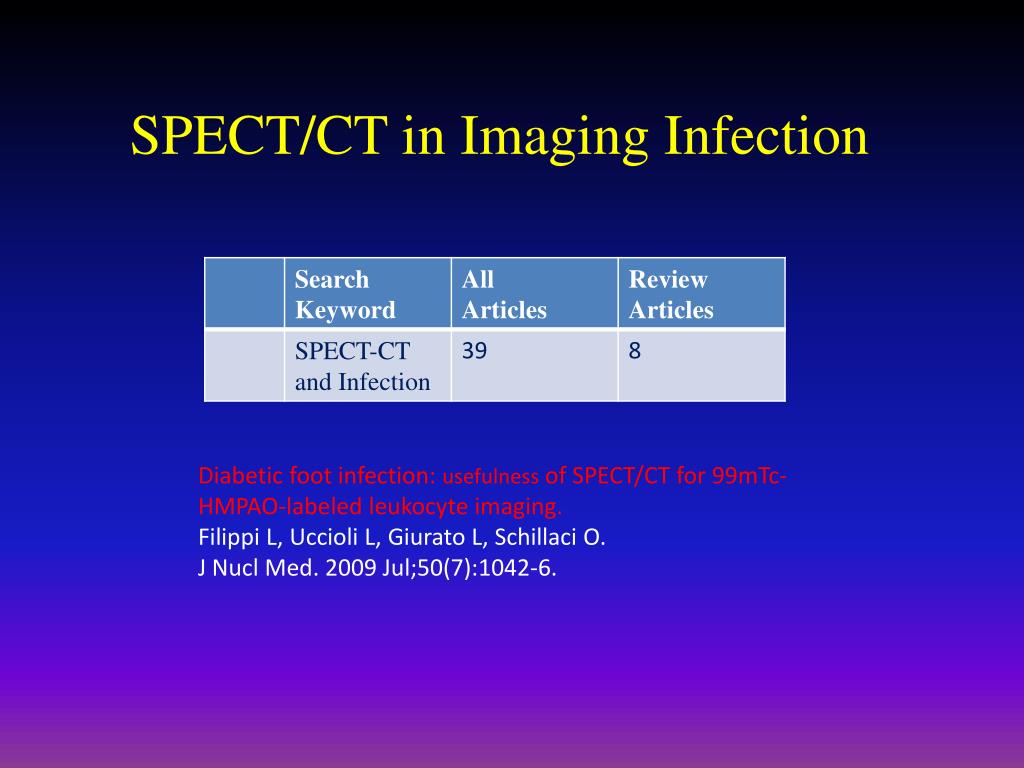 SPECT/CT in Imaging Infection

| | Search Keyword | All Articles | Review Articles |
|---|---|---|---|
| | SPECT-CT and Infection | 39 | 8 |

Diabetic foot infection: usefulness of SPECT/CT for 99mTc-HMPAO-labeled leukocyte imaging.
Filippi L, Uccioli L, Giurato L, Schillaci O.
J Nucl Med. 2009 Jul;50(7):1042-6.